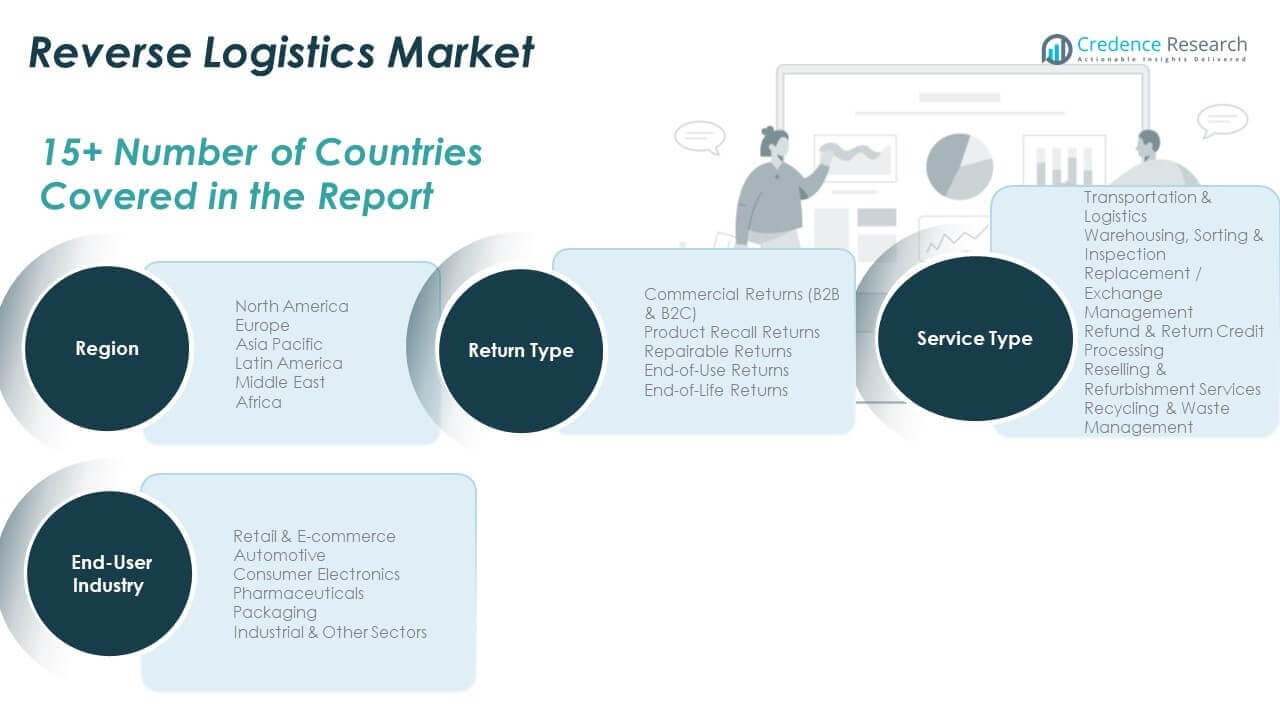 Reverse Logistics Market

Credence Research
Actionable Insights Delivered

15+ Number of Countries Covered in the Report

Region

North America
Europe
Asia Pacific
Latin America
Middle East
Africa

Return Type

Commercial Returns (B2B & B2C)
Product Recall Returns
Repairable Returns
End-of-Use Returns
End-of-Life Returns

Service Type

Transportation & Logistics
Warehousing, Sorting & Inspection
Replacement / Exchange Management
Refund & Return Credit Processing
Reselling & Refurbishment Services
Recycling & Waste Management

End-User Industry

Retail & E-commerce
Automotive
Consumer Electronics
Pharmaceuticals
Packaging
Industrial & Other Sectors